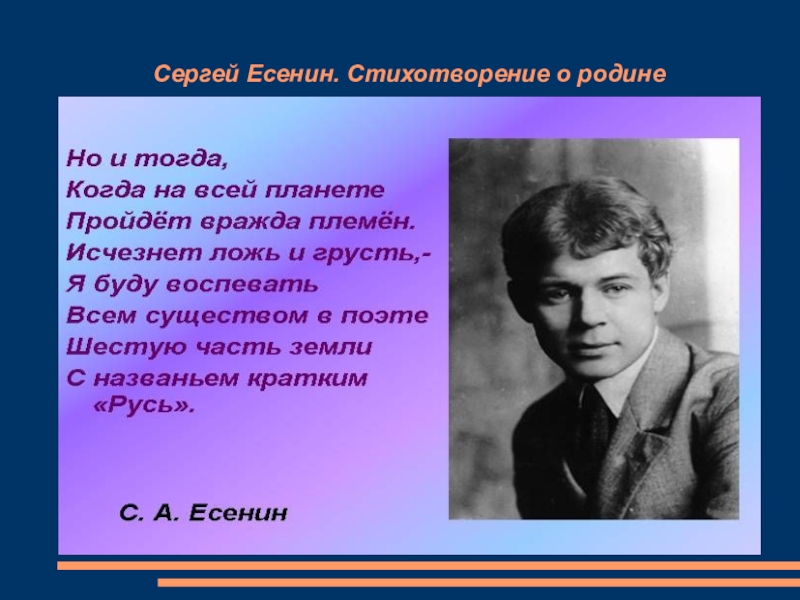 Сергей Есенин. Стихотворение о родине

Но и тогда,
Когда на всей планете
Пройдёт вражда племён.
Исчезнет ложь и грусть,-
Я буду воспевать
Всем существом в поэте
Шестую часть земли
С названьем кратким
«Русь».

С. А. Есенин